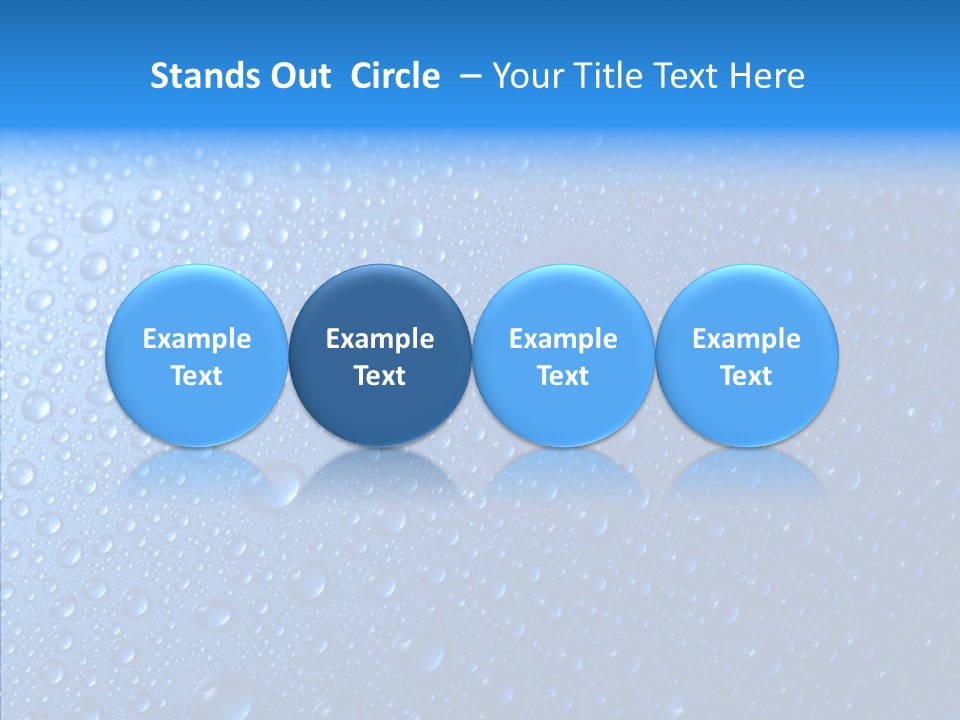 Stands Out Circle – Your Title Text Here

Example Text

Example Text

Example Text

Example Text